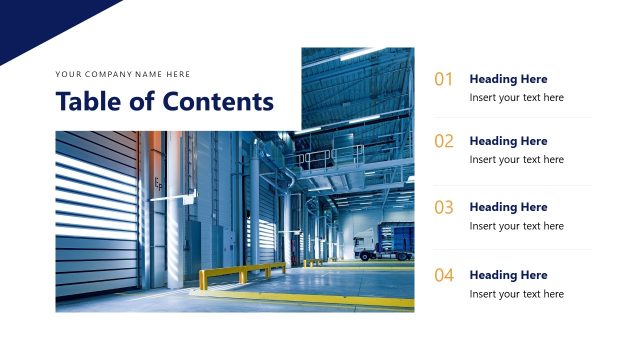 YOUR COMPANY NAME HERE

Table of Contents

01 Heading Here
Insert your text here

02 Heading Here
Insert your text here

03 Heading Here
Insert your text here

04 Heading Here
Insert your text here